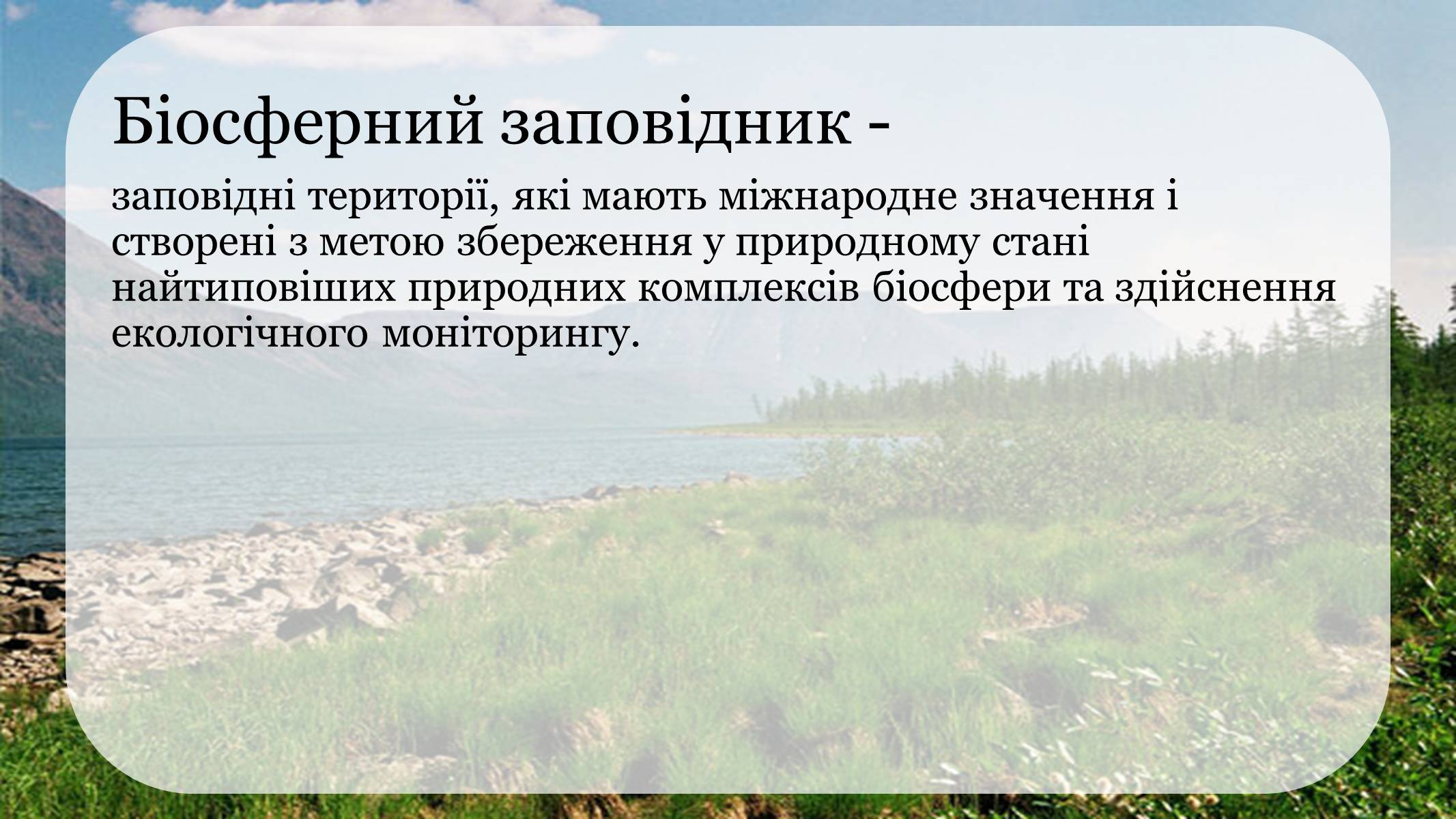 Біосферний заповідник -

заповідні території, які мають міжнародне значення і створені з метою збереження у природному стані найтиповіших природних комплексів біосфери та здійснення екологічного моніторингу.